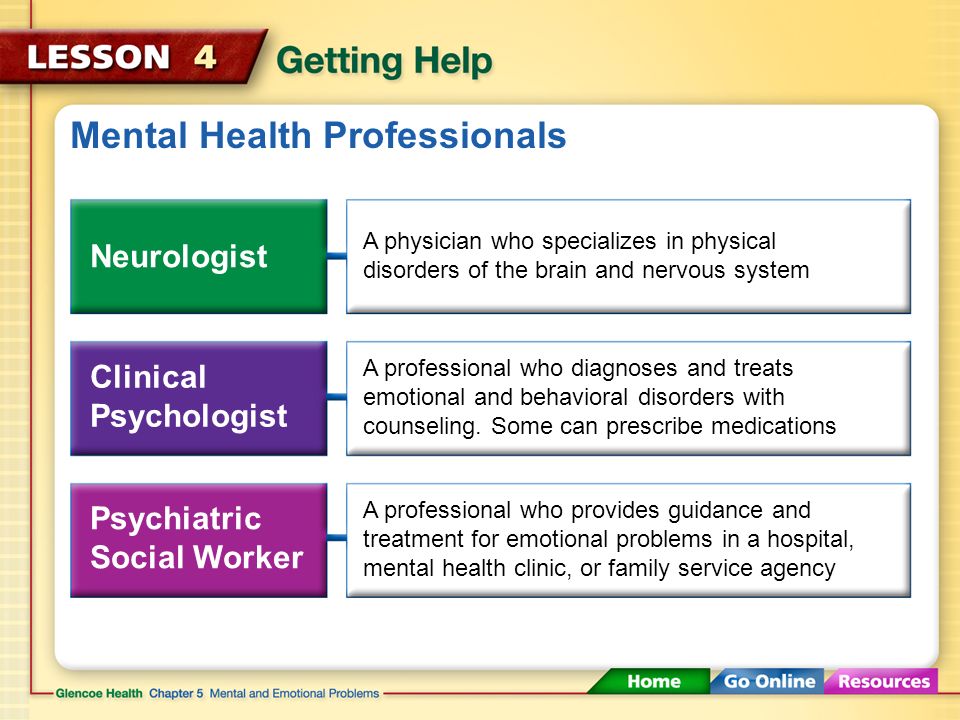 LESSON 4 Getting Help

Mental Health Professionals

Neurologist

A physician who specializes in physical disorders of the brain and nervous system

Clinical Psychologist

A professional who diagnoses and treats emotional and behavioral disorders with counseling. Some can prescribe medications

Psychiatric Social Worker

A professional who provides guidance and treatment for emotional problems in a hospital, mental health clinic, or family service agency

Glencoe Health Chapter 5 Mental and Emotional Problems

Home Go Online Resources